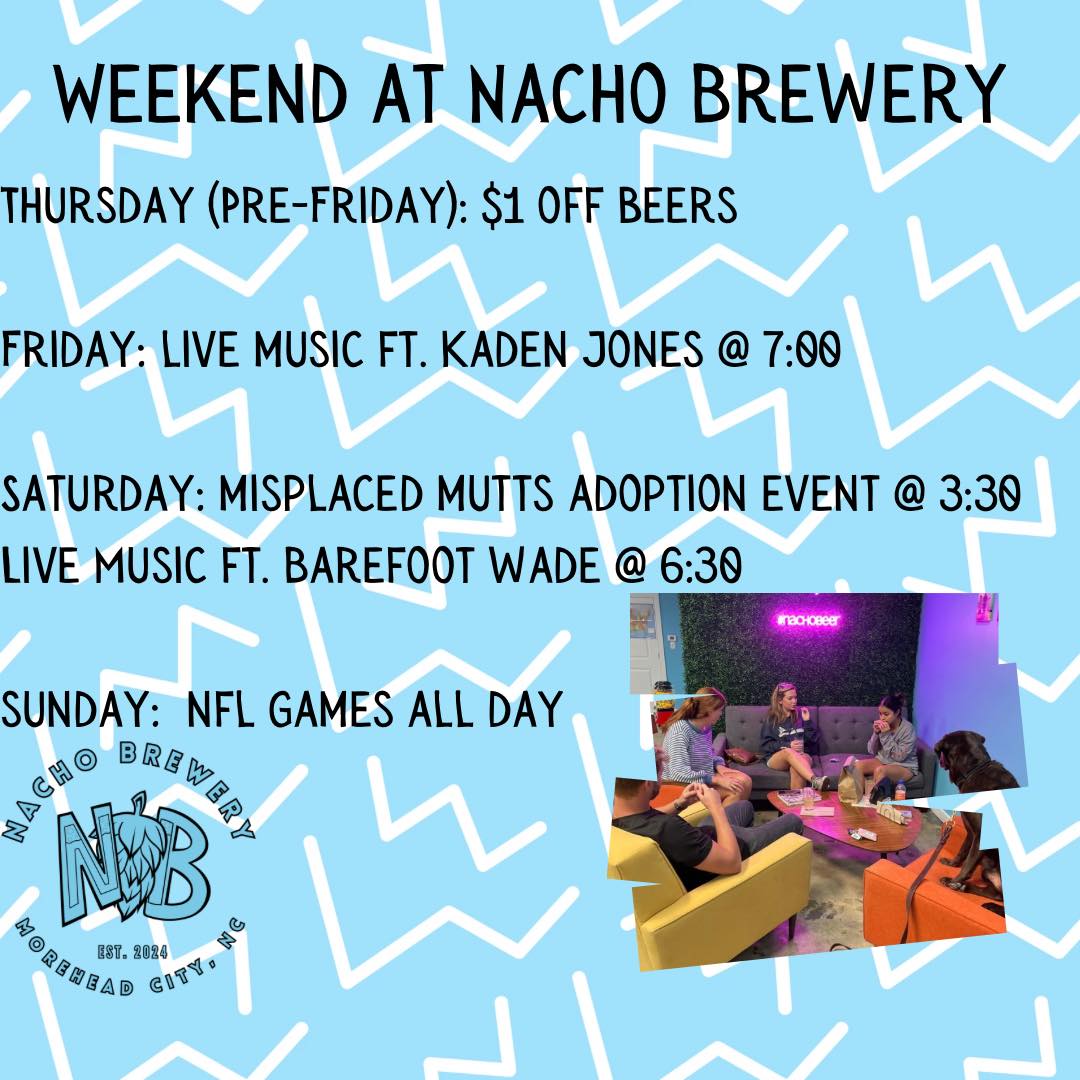 WEEKEND AT NACHO BREWERY

THURSDAY (PRE-FRIDAY): $1 OFF BEERS

FRIDAY: LIVE MUSIC FT. KADEN JONES @ 7:00

SATURDAY: MISPLACED MUTTS ADOPTION EVENT @ 3:30
LIVE MUSIC FT. BAREFOOT WADE @ 6:30

SUNDAY: NFL GAMES ALL DAY

#nachobeer

NACHO BREWERY
NB
EST. 2024
MOREHEAD CITY, NC